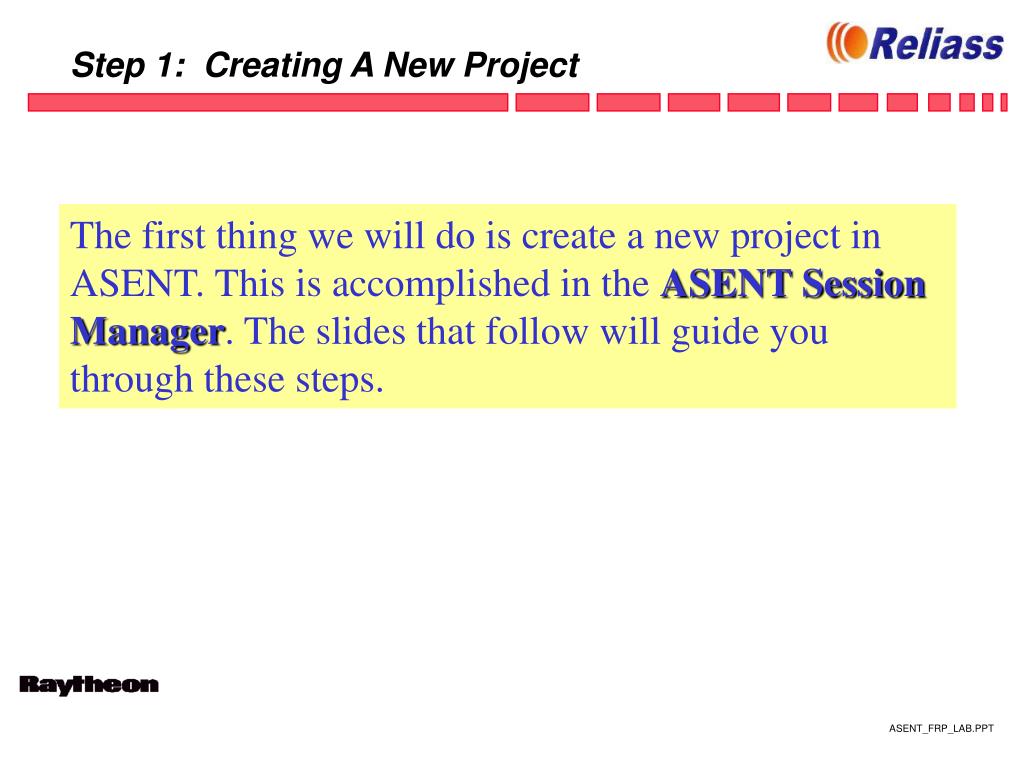 Step 1: Creating A New Project

Reliass

The first thing we will do is create a new project in ASENT. This is accomplished in the ASENT Session Manager. The slides that follow will guide you through these steps.

Raytheon

ASENT_FRP_LAB.PPT